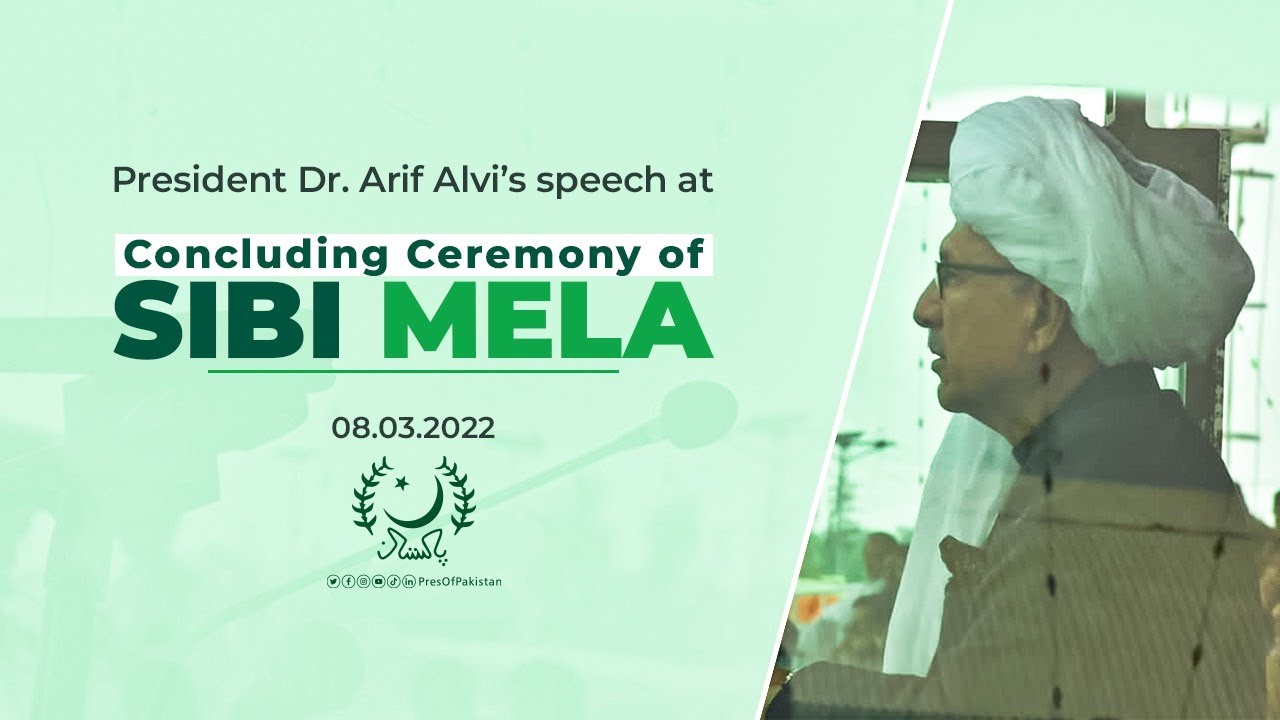 President Dr. Arif Alvi's speech at

Concluding Ceremony of

SIBI MELA

08.03.2022

پاکستان

PresOfPakistan